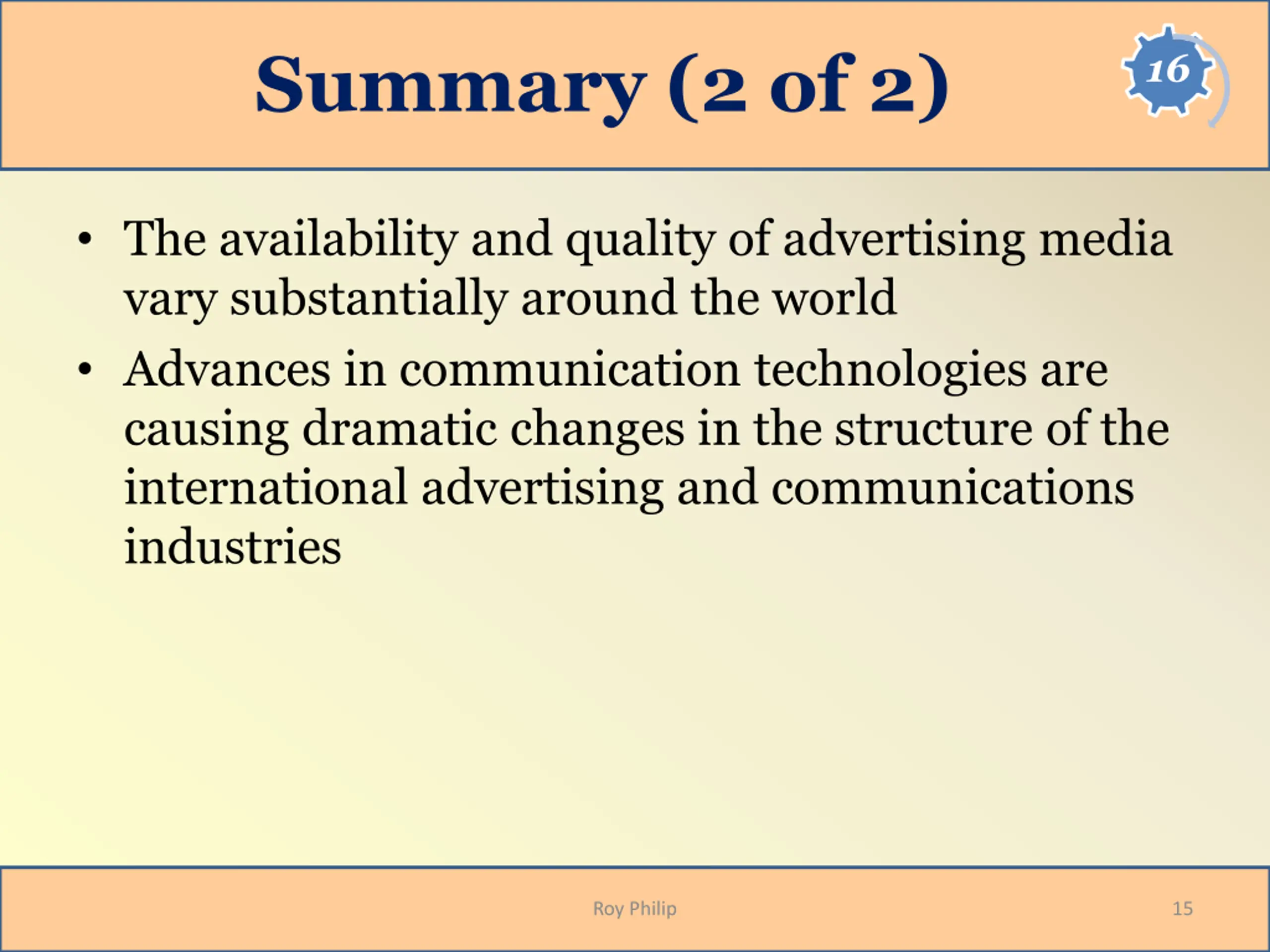 Summary (2 of 2)

16

• The availability and quality of advertising media vary substantially around the world

• Advances in communication technologies are causing dramatic changes in the structure of the international advertising and communications industries

Roy Philip

15